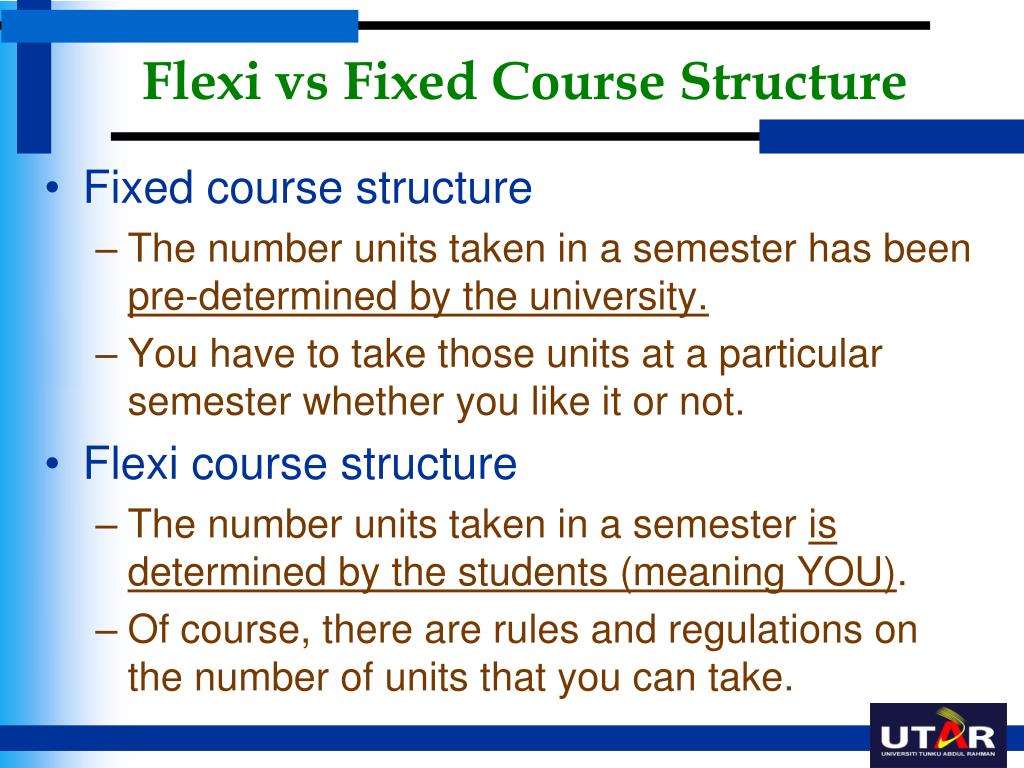 Flexi vs Fixed Course Structure

• Fixed course structure
– The number units taken in a semester has been pre-determined by the university.
– You have to take those units at a particular semester whether you like it or not.

• Flexi course structure
– The number units taken in a semester is determined by the students (meaning YOU).
– Of course, there are rules and regulations on the number of units that you can take.

UTAR
UNIVERSITI TUNKU ABDUL RAHMAN